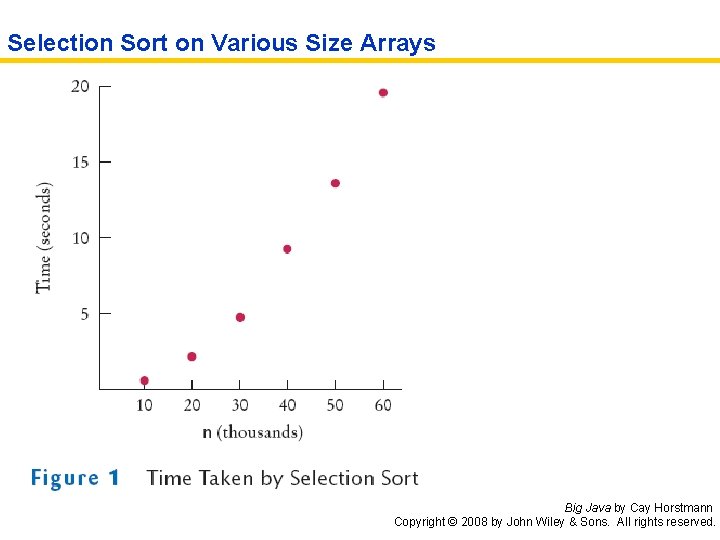 Selection Sort on Various Size Arrays

20
15
10
5
Time (seconds)
10 20 30 40 50 60
n (thousands)

Figure 1 Time Taken by Selection Sort

Big Java by Cay Horstmann
Copyright © 2008 by John Wiley & Sons. All rights reserved.